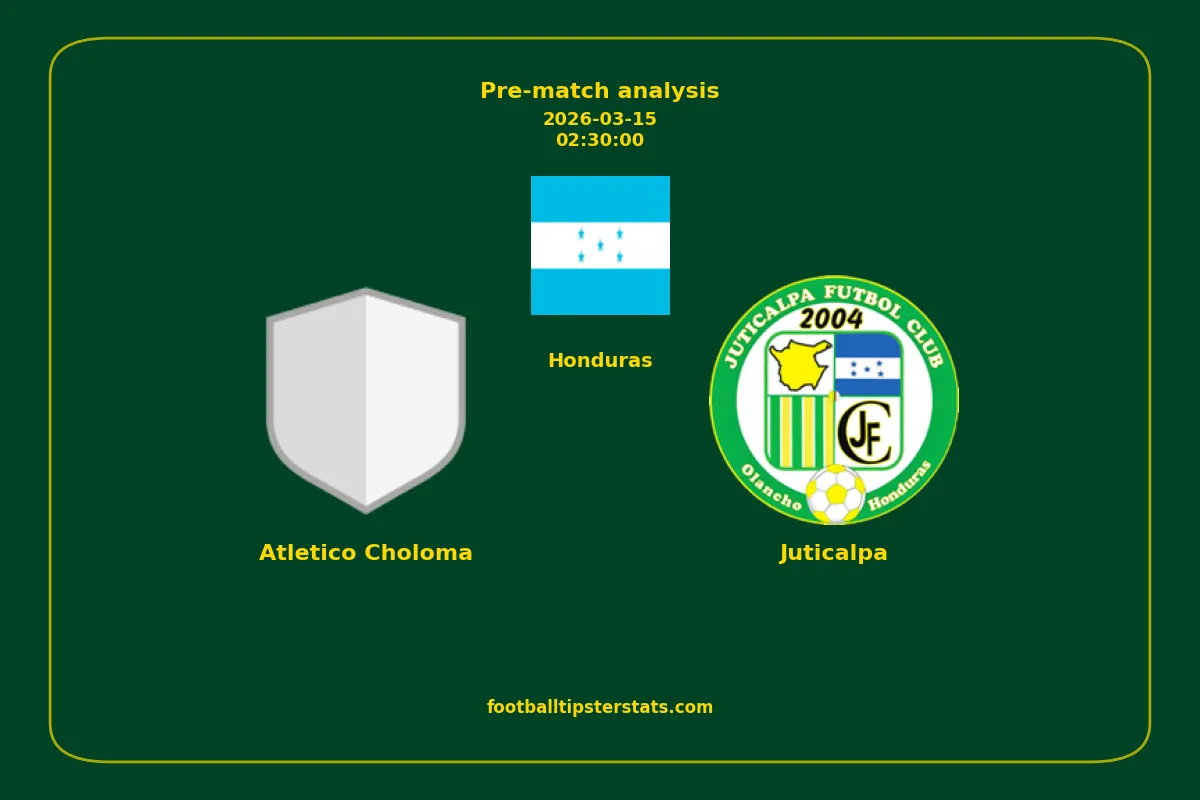 Pre-match analysis
2026-03-15
02:30:00

Honduras

JUTICALPA FUTBOL CLUB
2004
JFC
Olancho Honduras

Atletico Choloma

Juticalpa

footballtipsterstats.com